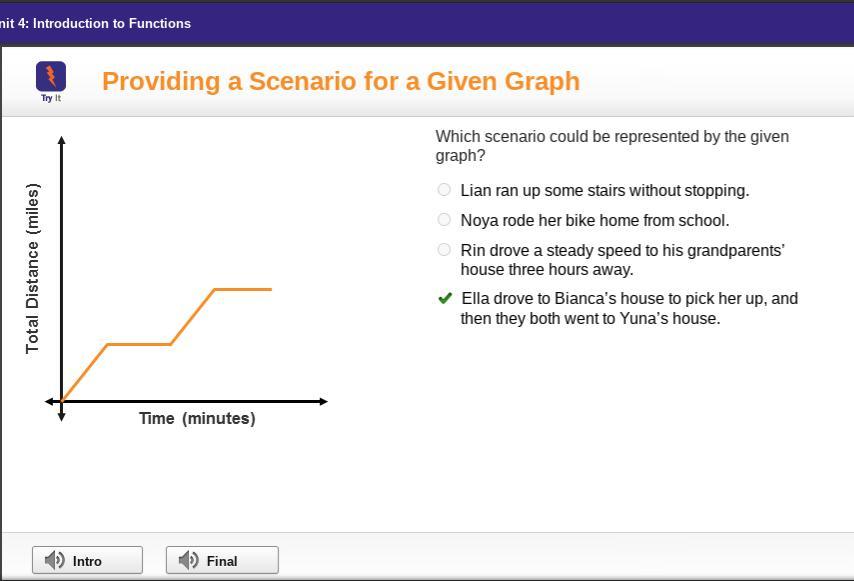 nit 4: Introduction to Functions

Try It

Providing a Scenario for a Given Graph

Total Distance (miles)

Time (minutes)

Which scenario could be represented by the given graph?

Lian ran up some stairs without stopping.

Noya rode her bike home from school.

Rin drove a steady speed to his grandparents' house three hours away.

Ella drove to Bianca's house to pick her up, and then they both went to Yuna's house.

Intro

Final